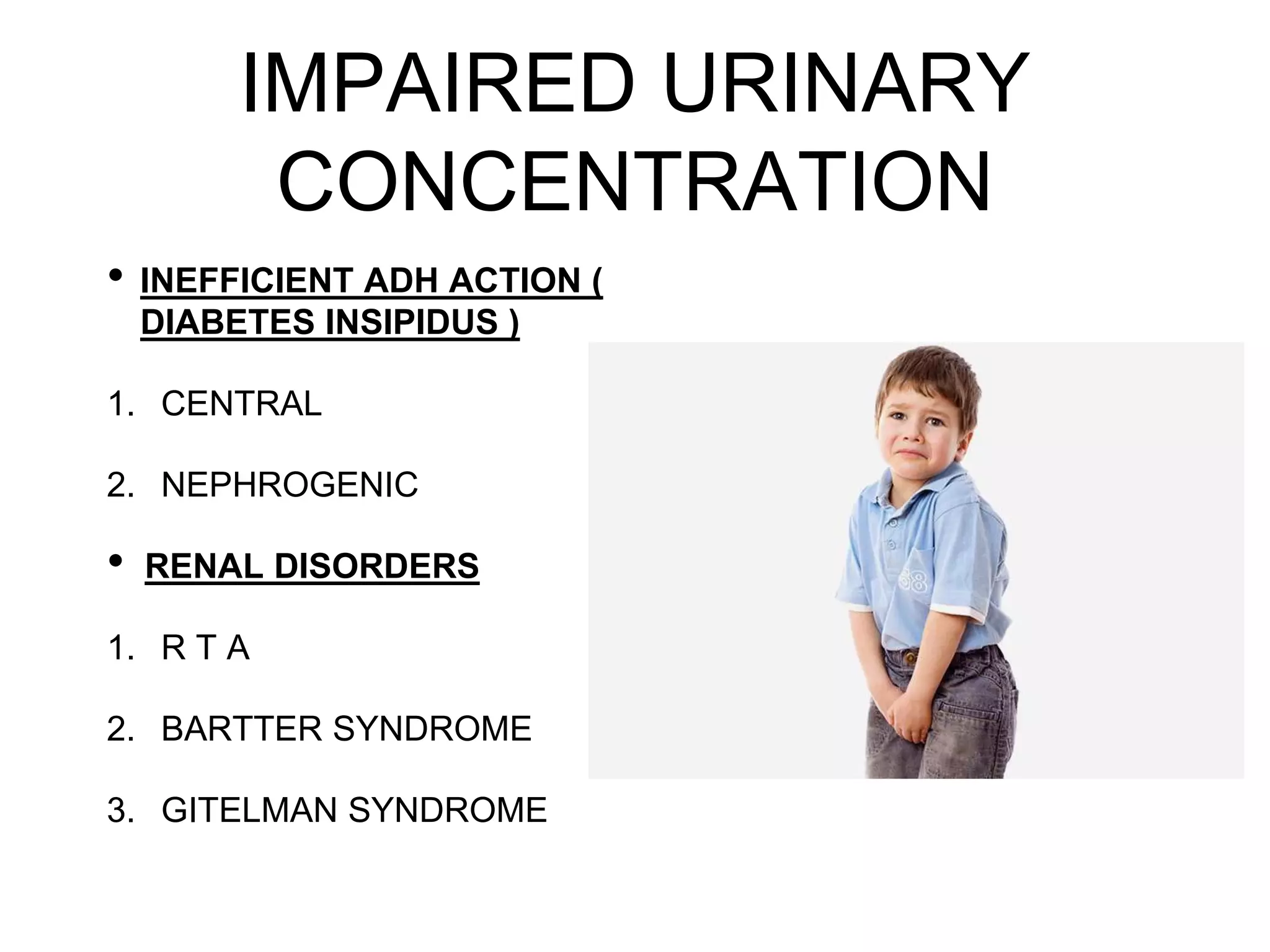 IMPAIRED URINARY CONCENTRATION

• INEFFICIENT ADH ACTION ( DIABETES INSIPIDUS )

1. CENTRAL

2. NEPHROGENIC

• RENAL DISORDERS

1. R T A

2. BARTTER SYNDROME

3. GITELMAN SYNDROME

88